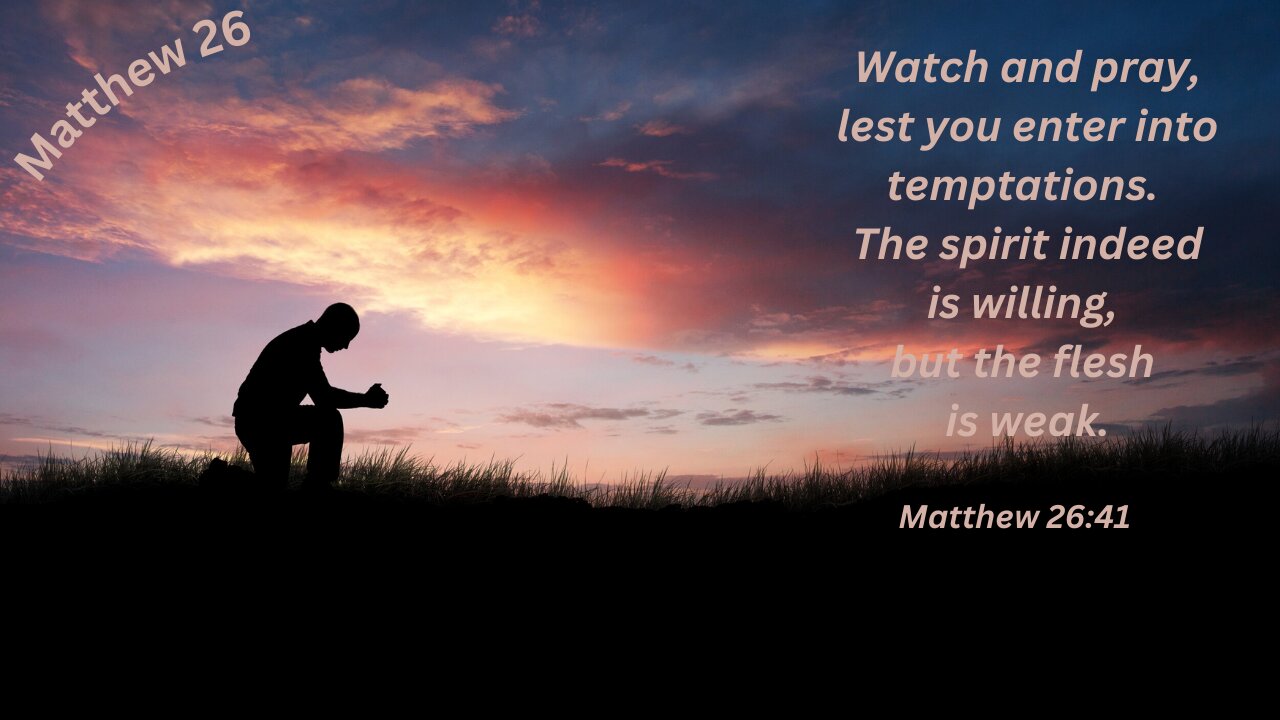 Matthew 26

Watch and pray, lest you enter into temptations. The spirit indeed is willing, but the flesh is weak.

Matthew 26:41